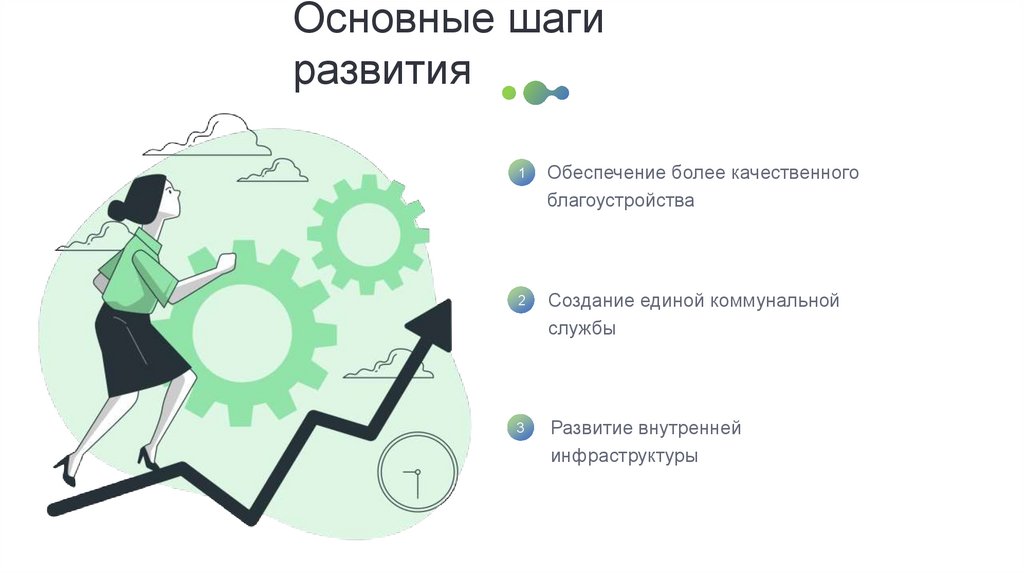 Основные шаги развития

1 Обеспечение более качественного благоустройства

2 Создание единой коммунальной службы

3 Развитие внутренней инфраструктуры